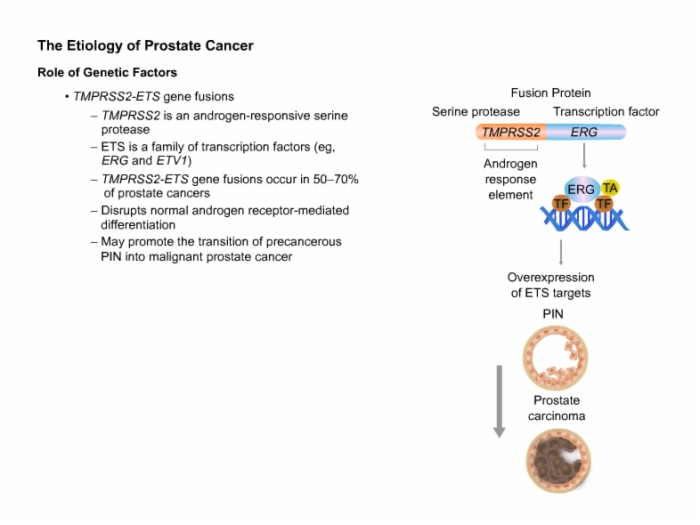 The Etiology of Prostate Cancer

Role of Genetic Factors

• TMPRSS2-ETS gene fusions
  – TMPRSS2 is an androgen-responsive serine protease
  – ETS is a family of transcription factors (eg, ERG and ETV1)
  – TMPRSS2-ETS gene fusions occur in 50–70% of prostate cancers
  – Disrupts normal androgen receptor-mediated differentiation
  – May promote the transition of precancerous PIN into malignant prostate cancer

Fusion Protein

Serine protease

Transcription factor

TMPRSS2

ERG

Androgen response element

ERG

TA

TF

TF

Overexpression of ETS targets

PIN

Prostate carcinoma